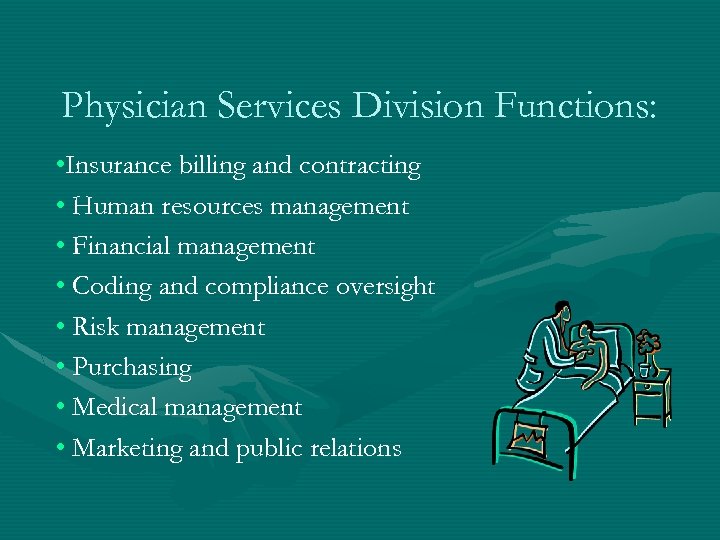 Physician Services Division Functions:

•Insurance billing and contracting
• Human resources management
• Financial management
• Coding and compliance oversight
• Risk management
• Purchasing
• Medical management
• Marketing and public relations